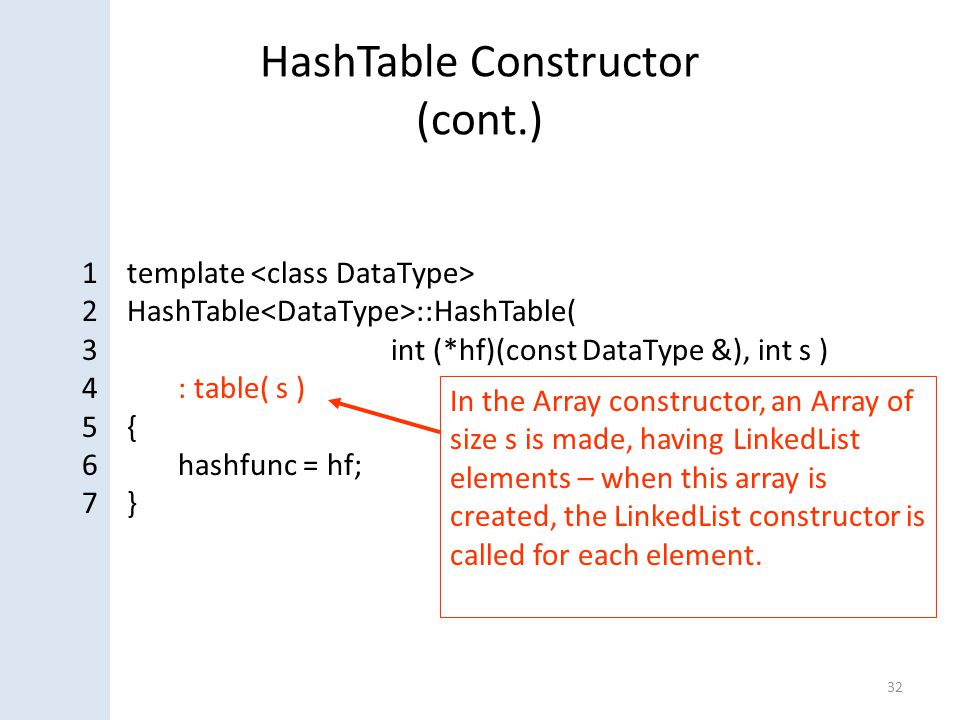 HashTable Constructor (cont.)

1 template <class DataType>
2 HashTable<DataType>::HashTable(
3 int (*hf)(const DataType &), int s )
4 : table( s )
5 {
6 hashfunc = hf;
7 }

In the Array constructor, an Array of size s is made, having LinkedList elements – when this array is created, the LinkedList constructor is called for each element.

32